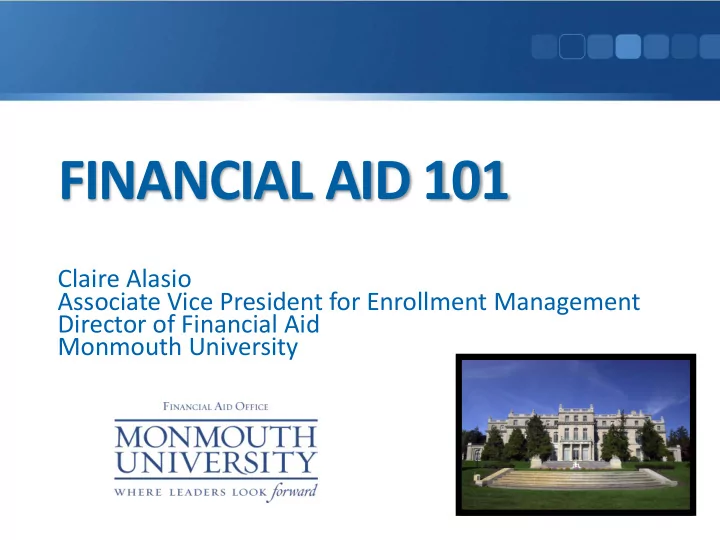 FINANCIAL AID 101

Claire Alasio
Associate Vice President for Enrollment Management
Director of Financial Aid
Monmouth University

FINANCIAL AID OFFICE
MONMOUTH
UNIVERSITY
WHERE LEADERS LOOK forward